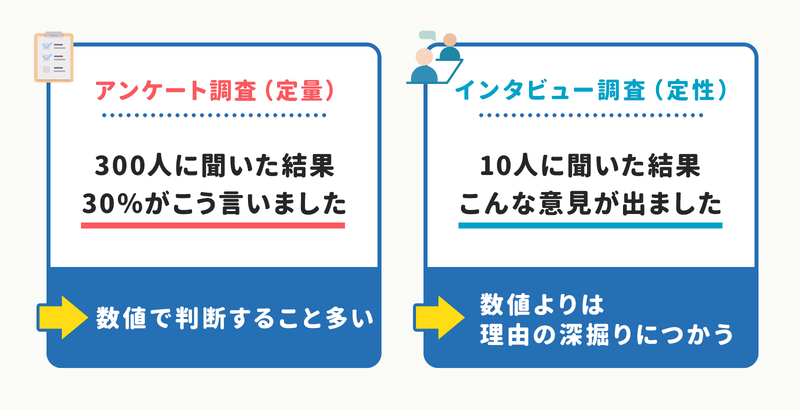 アンケート調査（定量）

300人に聞いた結果
30%がこう言いました

数値で判断すること多い

インタビュー調査（定性）

10人に聞いた結果
こんな意見が出ました

数値よりは
理由の深掘りにつかう